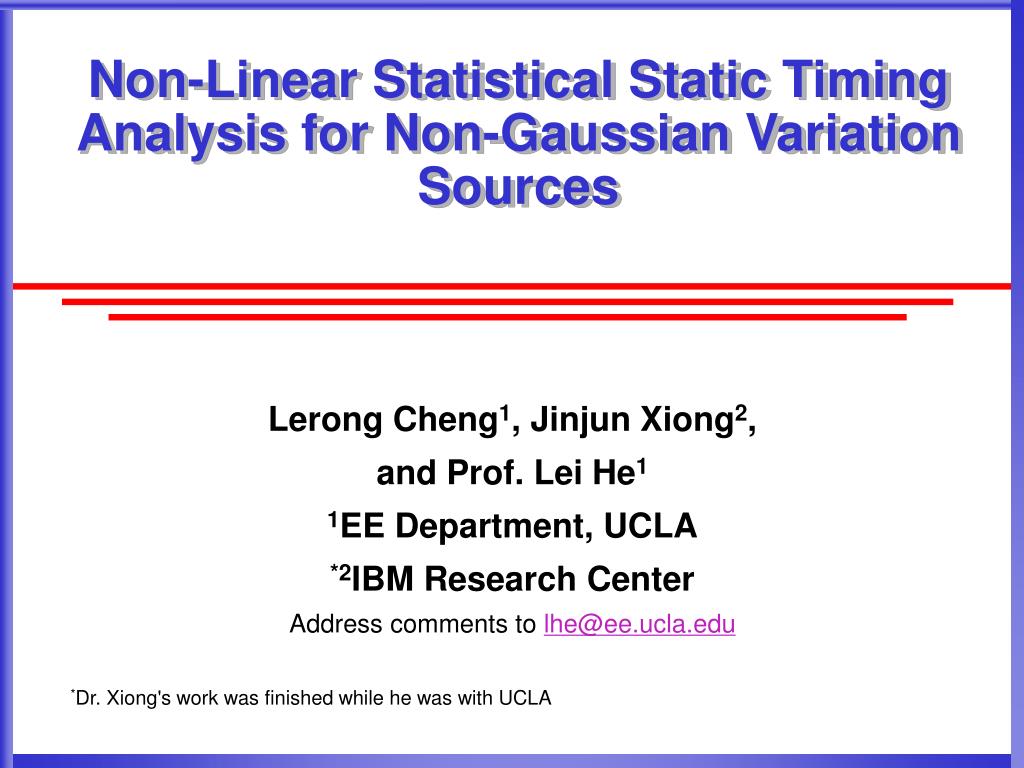 Non-Linear Statistical Static Timing Analysis for Non-Gaussian Variation Sources

Lerong Cheng$^1$, Jinjun Xiong$^2$,
and Prof. Lei He$^1$
$^1$EE Department, UCLA
$^{*2}$IBM Research Center
Address comments to lhe@ee.ucla.edu

$^*$Dr. Xiong's work was finished while he was with UCLA